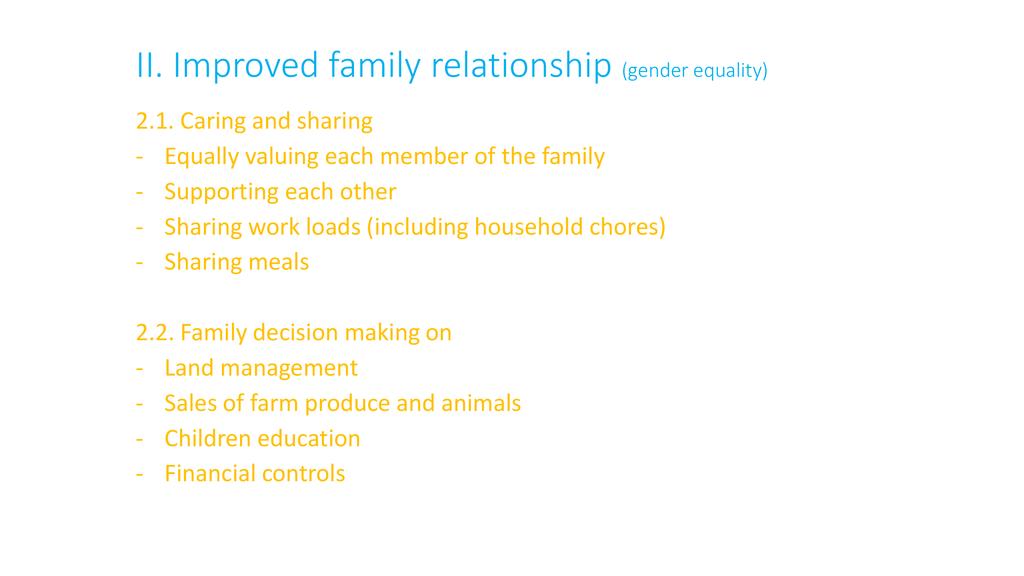 II. Improved family relationship (gender equality)

2.1. Caring and sharing
- Equally valuing each member of the family
- Supporting each other
- Sharing work loads (including household chores)
- Sharing meals

2.2. Family decision making on
- Land management
- Sales of farm produce and animals
- Children education
- Financial controls